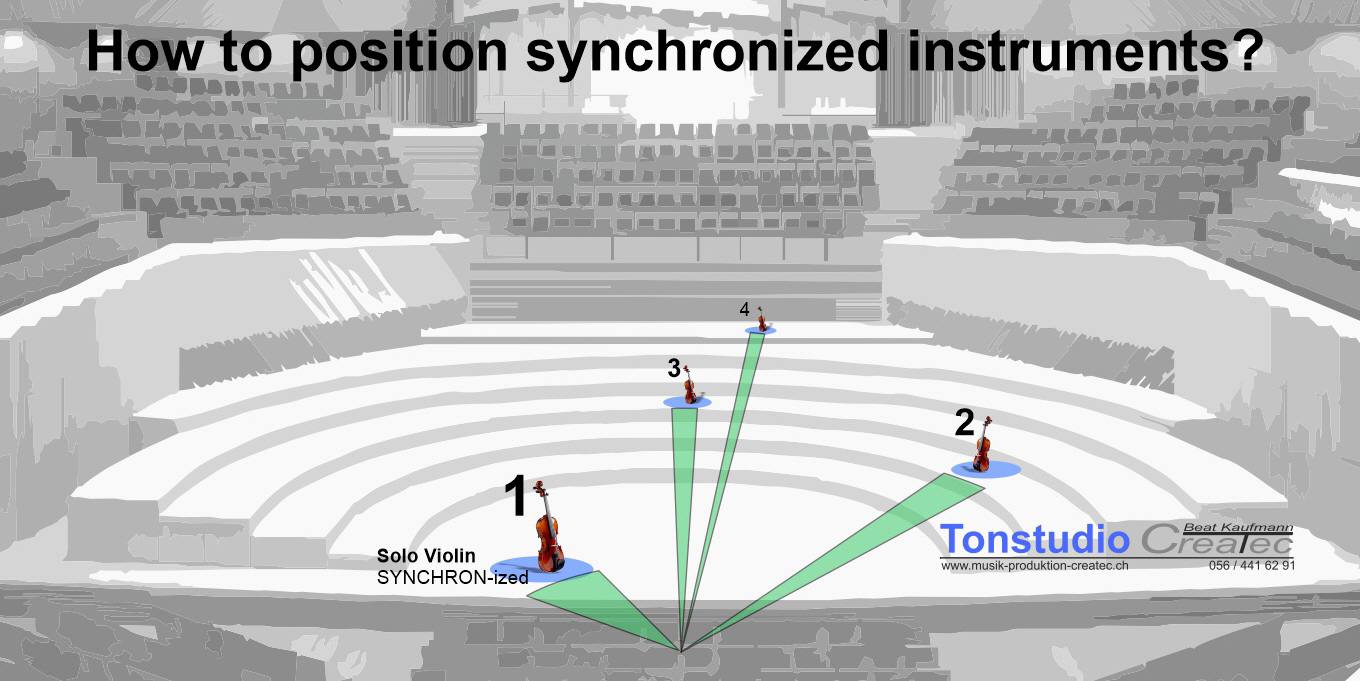 How to position synchronized instruments?

4

3

2

1

Solo Violin
SYNCHRON-ized

Tonstudio CreaTec
Beat Kaufmann
www.musik-produktion-createc.ch
056 / 441 62 91